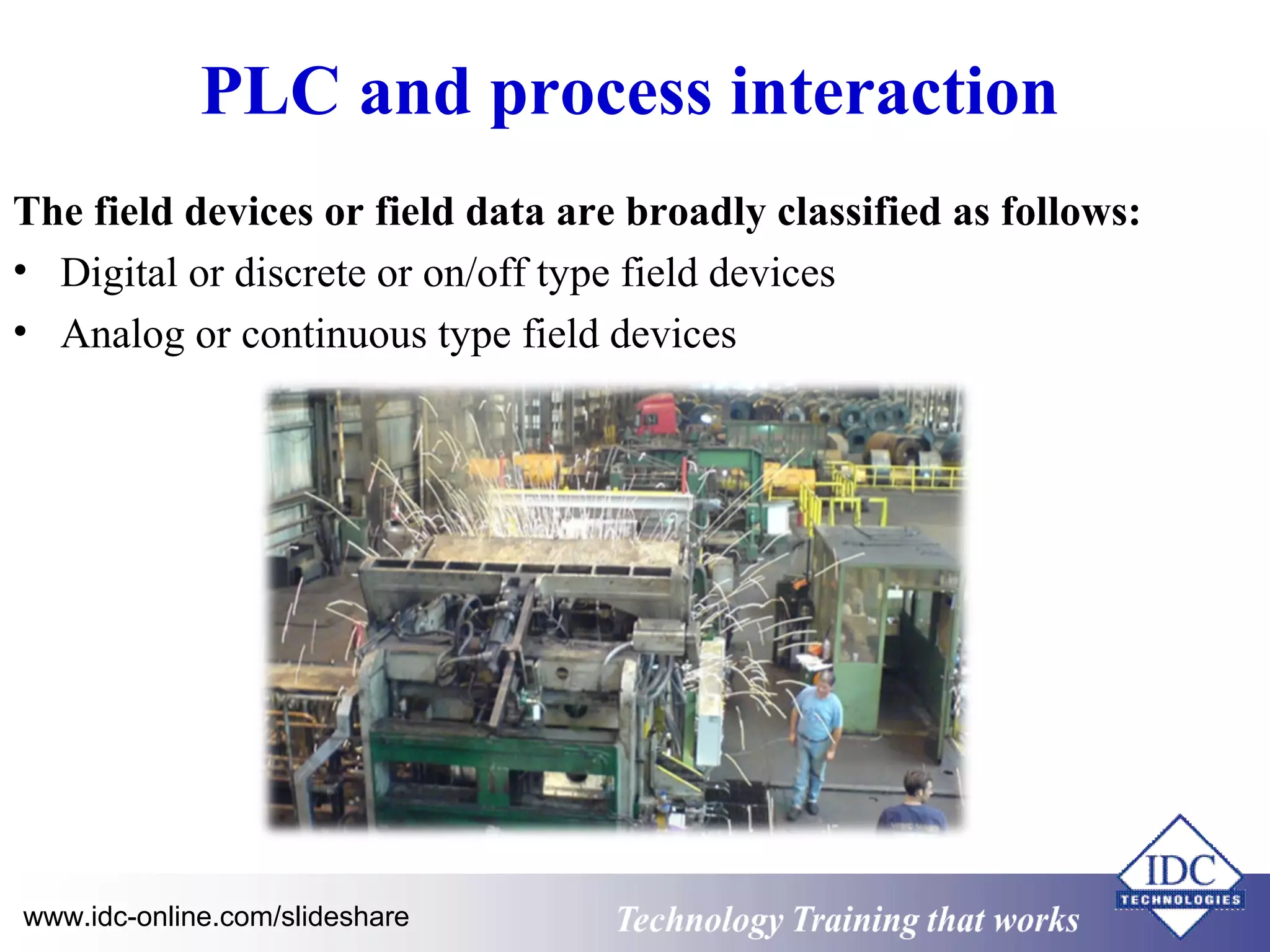 PLC and process interaction

The field devices or field data are broadly classified as follows:

• Digital or discrete or on/off type field devices
• Analog or continuous type field devices

www.idc-online.com/slideshare

Technology Training that works

IDC
TECHNOLOGIES